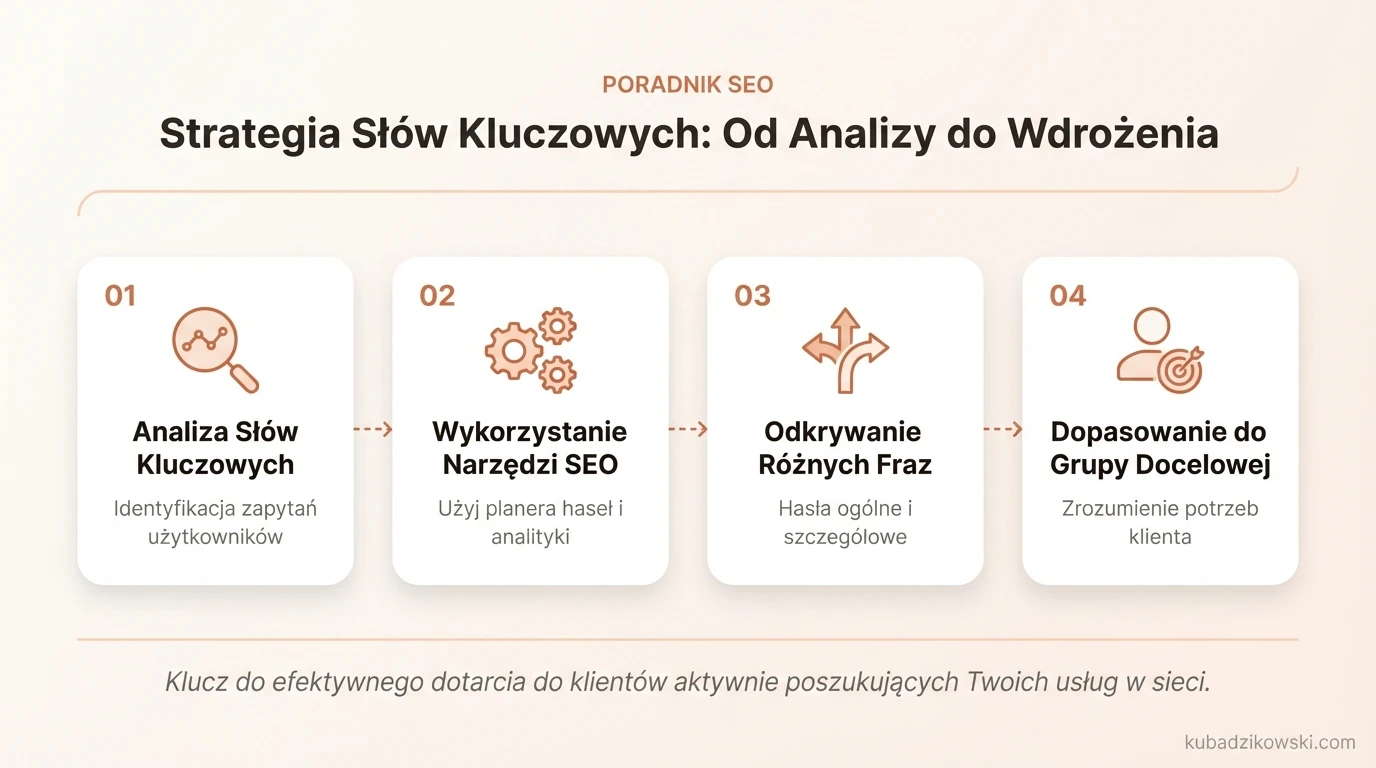 PORADNIK SEO

Strategia Słów Kluczowych: Od Analizy do Wdrożenia

01

Analiza Słów Kluczowych

Identyfikacja zapytań użytkowników

02

Wykorzystanie Narzędzi SEO

Użyj planera haseł i analityki

03

Odkrywanie Różnych Fraz

Hasła ogólne i szczegółowe

04

Dopasowanie do Grupy Docelowej

Zrozumienie potrzeb klienta

Klucz do efektywnego dotarcia do klientów aktywnie poszukujących Twoich usług w sieci.

kubadzikowski.com